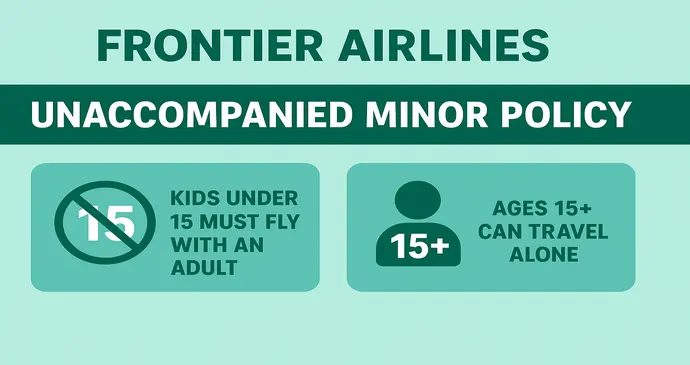 FRONTIER AIRLINES

UNACCOMPANIED MINOR POLICY

15

KIDS UNDER 15 MUST FLY WITH AN ADULT

15+

AGES 15+ CAN TRAVEL ALONE